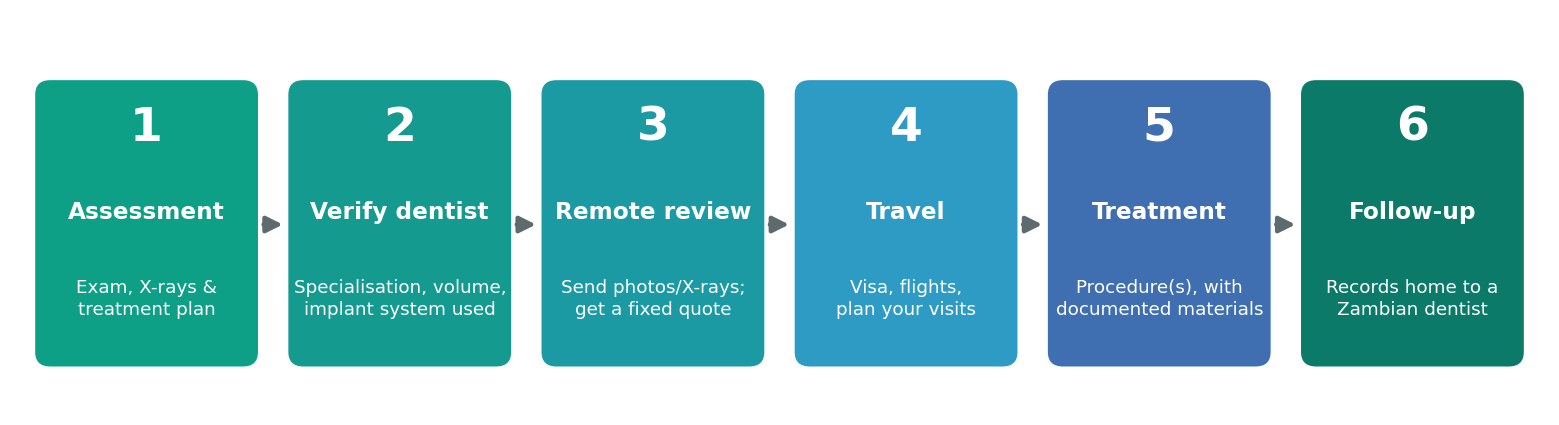 1
Assessment
Exam, X-rays & treatment plan

2
Verify dentist
Specialisation, volume, implant system used

3
Remote review
Send photos/X-rays; get a fixed quote

4
Travel
Visa, flights, plan your visits

5
Treatment
Procedure(s), with documented materials

6
Follow-up
Records home to a Zambian dentist